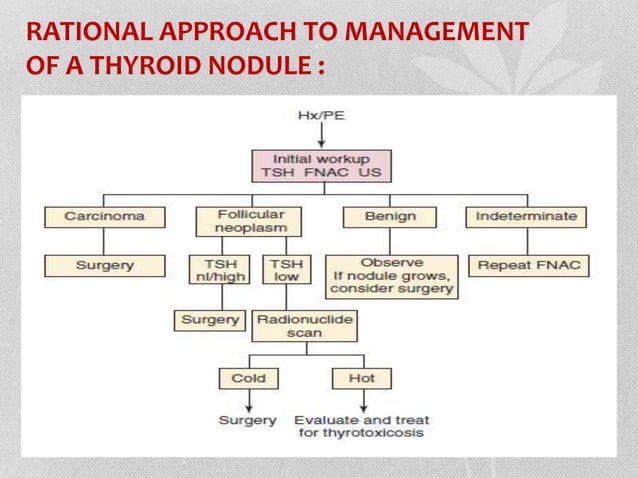 RATIONAL APPROACH TO MANAGEMENT OF A THYROID NODULE :

Hx/PE

Initial workup
TSH FNAC US

Carcinoma

Surgery

Follicular neoplasm

TSH nl/high

Surgery

TSH low

Radionuclide scan

Cold

Surgery

Hot

Evaluate and treat for thyrotoxicosis

Benign

Observe
If nodule grows, consider surgery

Indeterminate

Repeat FNAC